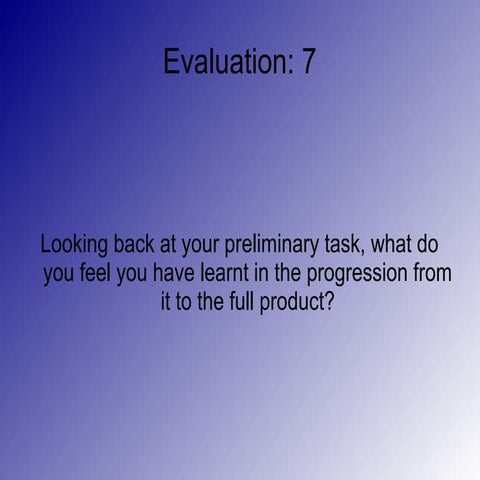 Evaluation: 7

Looking back at your preliminary task, what do you feel you have learnt in the progression from it to the full product?